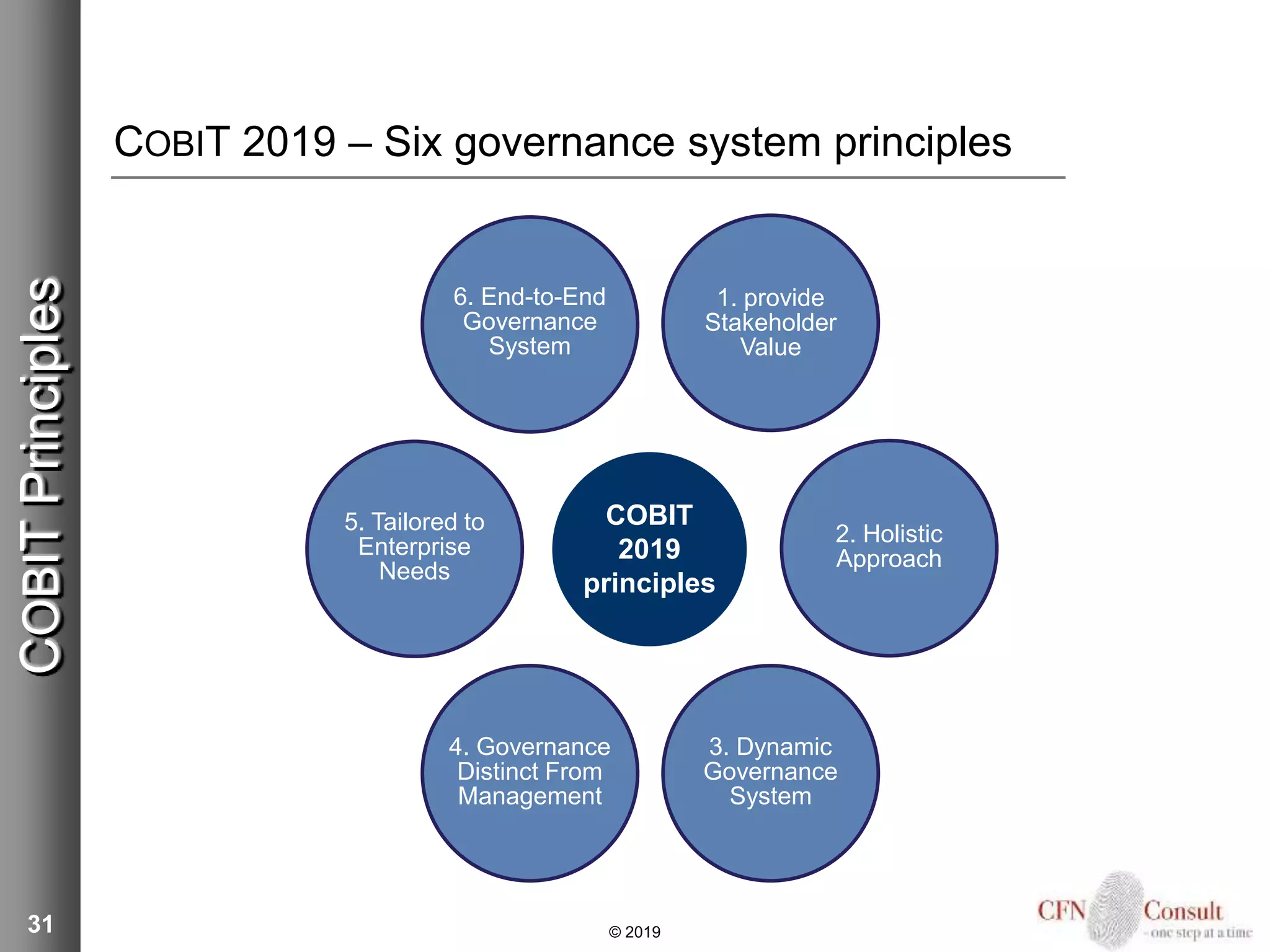 COBIT Principles

COBIT 2019 – Six governance system principles

6. End-to-End Governance System

1. provide Stakeholder Value

5. Tailored to Enterprise Needs

COBIT 2019 principles

2. Holistic Approach

4. Governance Distinct From Management

3. Dynamic Governance System

31

© 2019

CFN Consult
- one step at a time